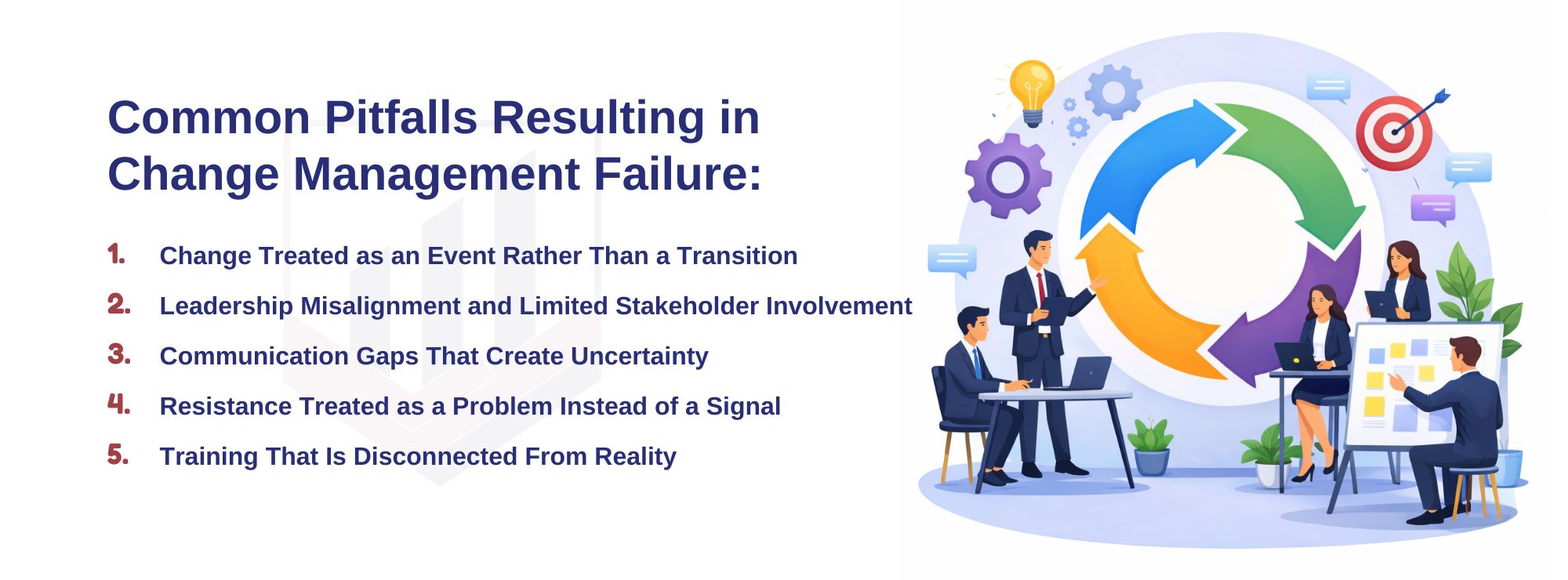 Common Pitfalls Resulting in Change Management Failure:

1. Change Treated as an Event Rather Than a Transition

2. Leadership Misalignment and Limited Stakeholder Involvement

3. Communication Gaps That Create Uncertainty

4. Resistance Treated as a Problem Instead of a Signal

5. Training That Is Disconnected From Reality